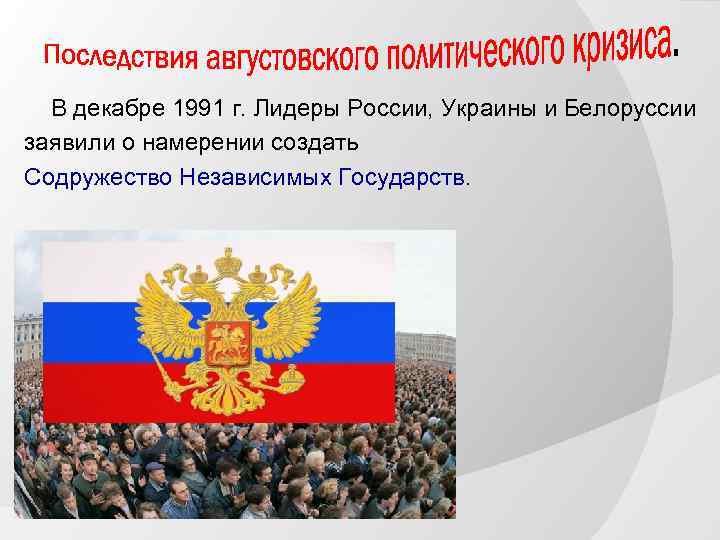 Последствия августовского политического кризиса.

В декабре 1991 г. Лидеры России, Украины и Белоруссии заявили о намерении создать Содружество Независимых Государств.